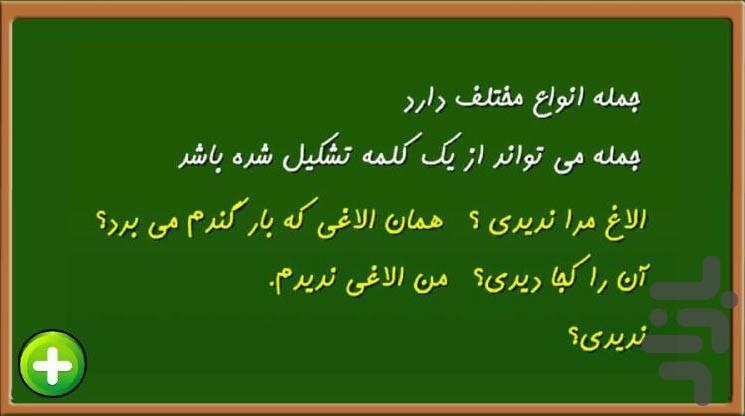 جمله انواع مختلف دارد

جمله می تواند از یک کلمه تشکیل شده باشد

الاغ مرا ندیدی ؟ همان الاغی که بار گندم می برد؟

آن را کجا دیدی؟ من الاغی ندیدم.

ندیدی؟